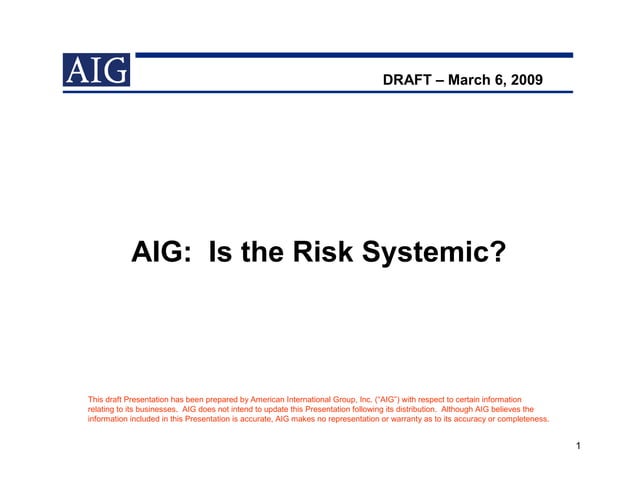 AIG

DRAFT – March 6, 2009

AIG: Is the Risk Systemic?

This draft Presentation has been prepared by American International Group, Inc. ("AIG") with respect to certain information relating to its businesses. AIG does not intend to update this Presentation following its distribution. Although AIG believes the information included in this Presentation is accurate, AIG makes no representation or warranty as to its accuracy or completeness.

1